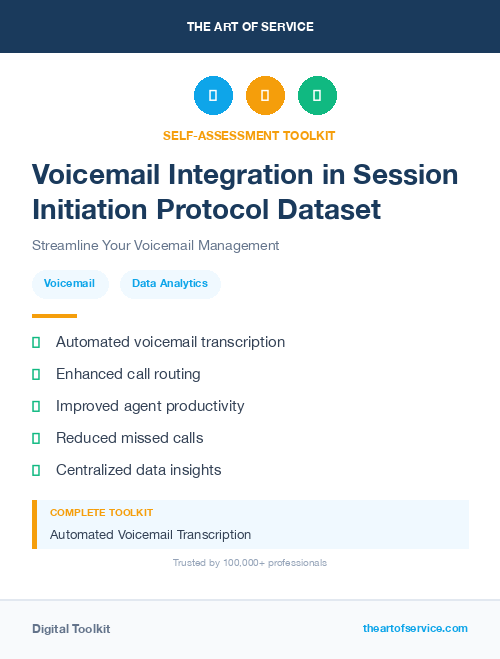 THE ART OF SERVICE

SELF-ASSESSMENT TOOLKIT

Voicemail Integration in Session Initiation Protocol Dataset

Streamline Your Voicemail Management

Voicemail

Data Analytics

Automated voicemail transcription

Enhanced call routing

Improved agent productivity

Reduced missed calls

Centralized data insights

COMPLETE TOOLKIT

Automated Voicemail Transcription

Trusted by 100,000+ professionals

Digital Toolkit

theartofservice.com